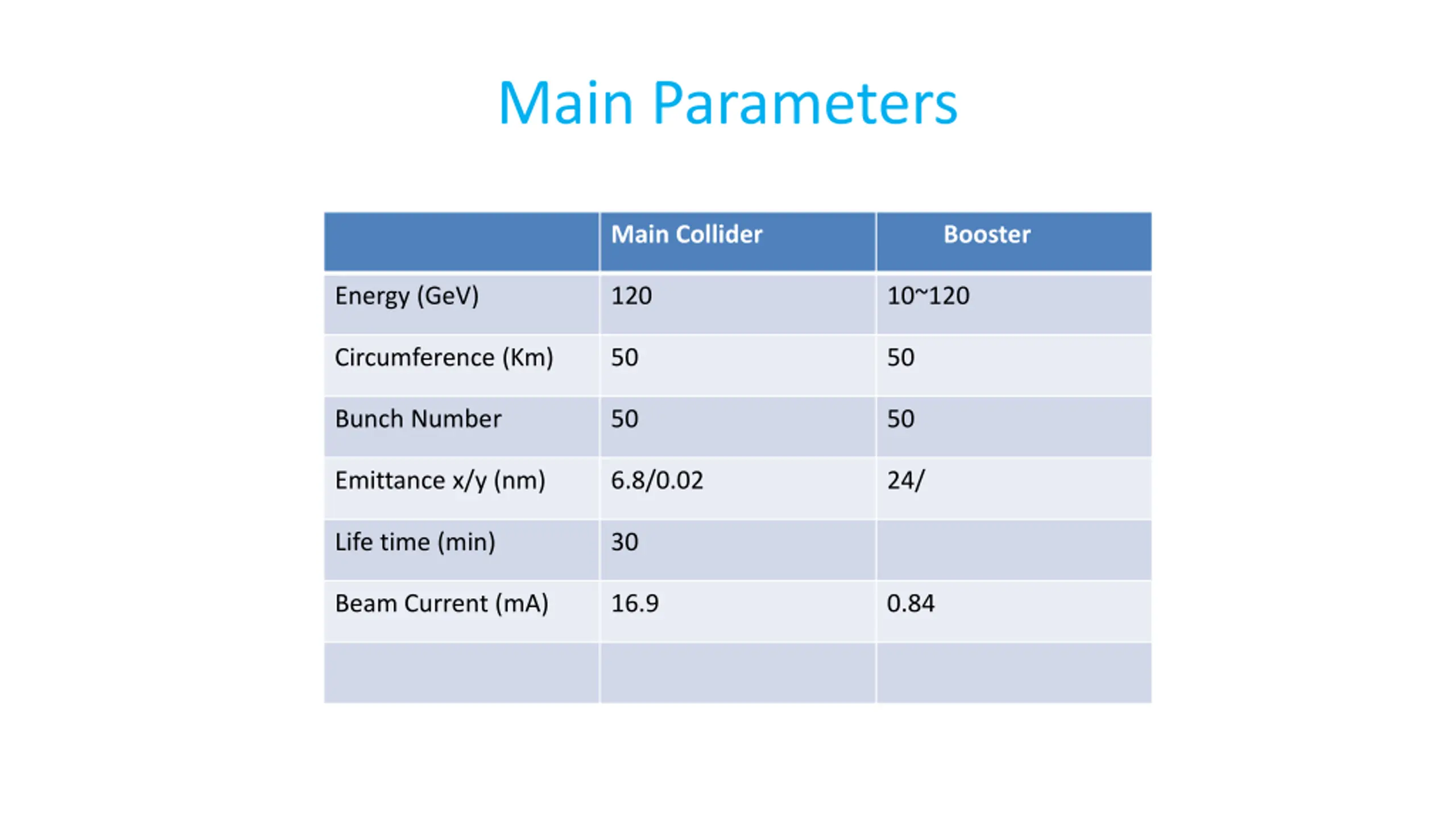 Main Parameters

| | Main Collider | Booster |
|---|---|---|
| Energy (GeV) | 120 | 10~120 |
| Circumference (Km) | 50 | 50 |
| Bunch Number | 50 | 50 |
| Emittance x/y (nm) | 6.8/0.02 | 24/ |
| Life time (min) | 30 | |
| Beam Current (mA) | 16.9 | 0.84 |
| | | |